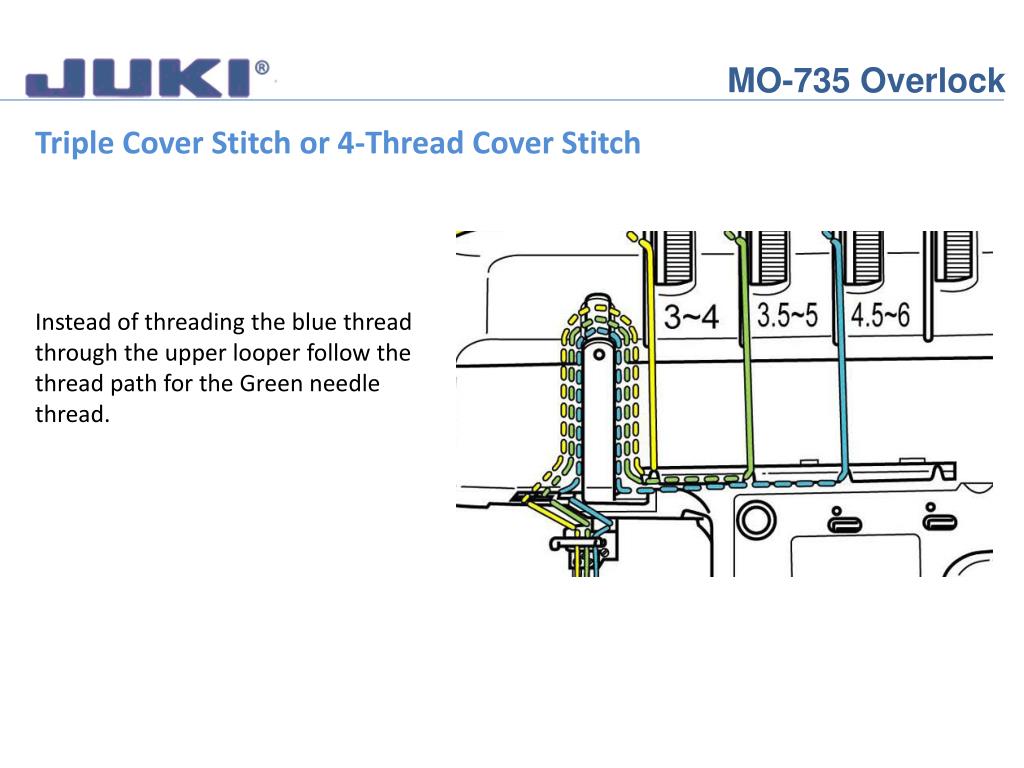 JUKI®

MO-735 Overlock

Triple Cover Stitch or 4-Thread Cover Stitch

Instead of threading the blue thread through the upper looper follow the thread path for the Green needle thread.

3~4 3.5~5 4.5~6